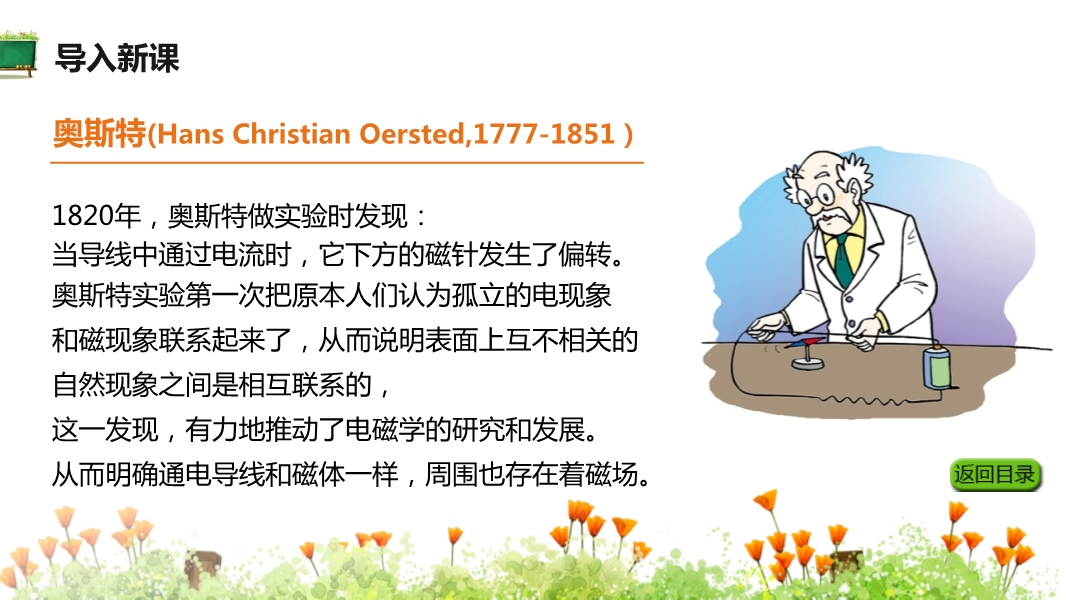 导入新课

奥斯特(Hans Christian Oersted,1777-1851 )

1820年，奥斯特做实验时发现：
当导线中通过电流时，它下方的磁针发生了偏转。
奥斯特实验第一次把原本人们认为孤立的电现象和磁现象联系起来了，从而说明表面上互不相关的自然现象之间是相互联系的，
这一发现，有力地推动了电磁学的研究和发展。
从而明确通电导线和磁体一样，周围也存在着磁场。

返回目录